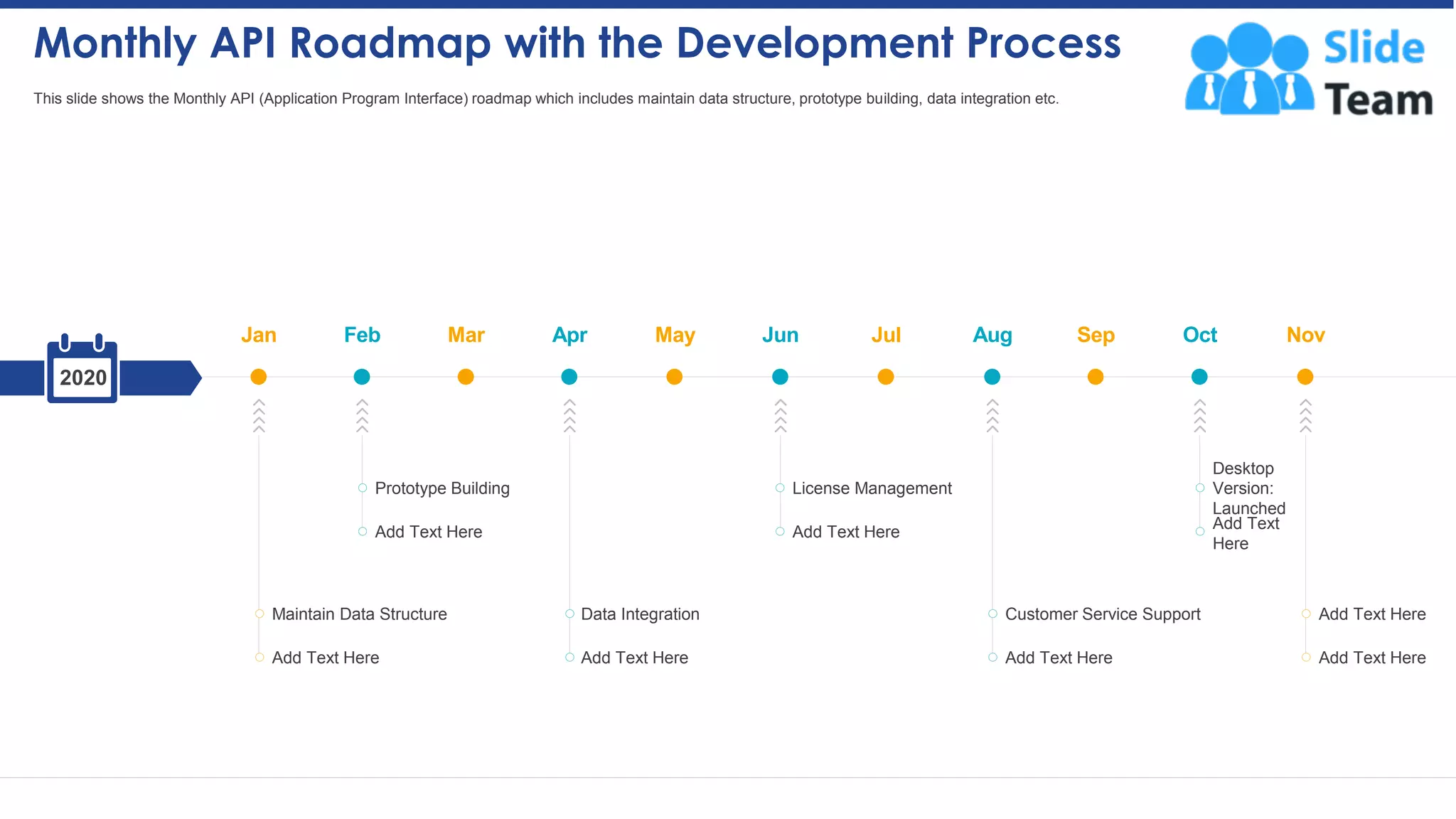 Monthly API Roadmap with the Development Process

This slide shows the Monthly API (Application Program Interface) roadmap which includes maintain data structure, prototype building, data integration etc.

Slide Team

2020

Jan Feb Mar Apr May Jun Jul Aug Sep Oct Nov

Prototype Building
Add Text Here

License Management
Add Text Here

Desktop Version: Launched
Add Text Here

Maintain Data Structure
Add Text Here

Data Integration
Add Text Here

Customer Service Support
Add Text Here

Add Text Here
Add Text Here